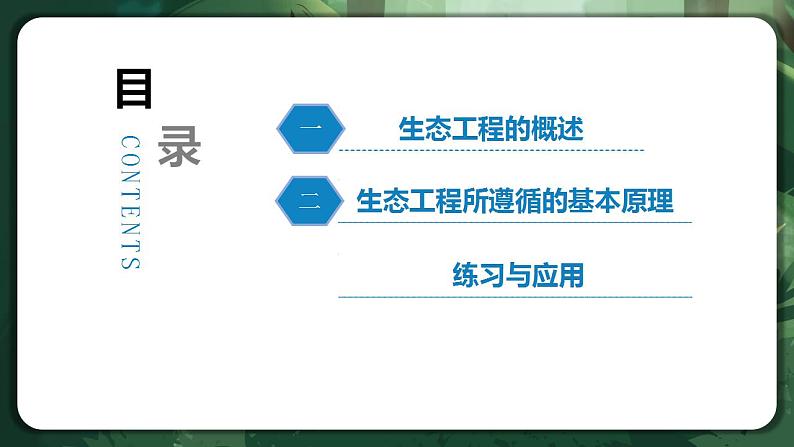 目

录

CONTENTS

一 生态工程的概述

二 生态工程所遵循的基本原理

练习与应用